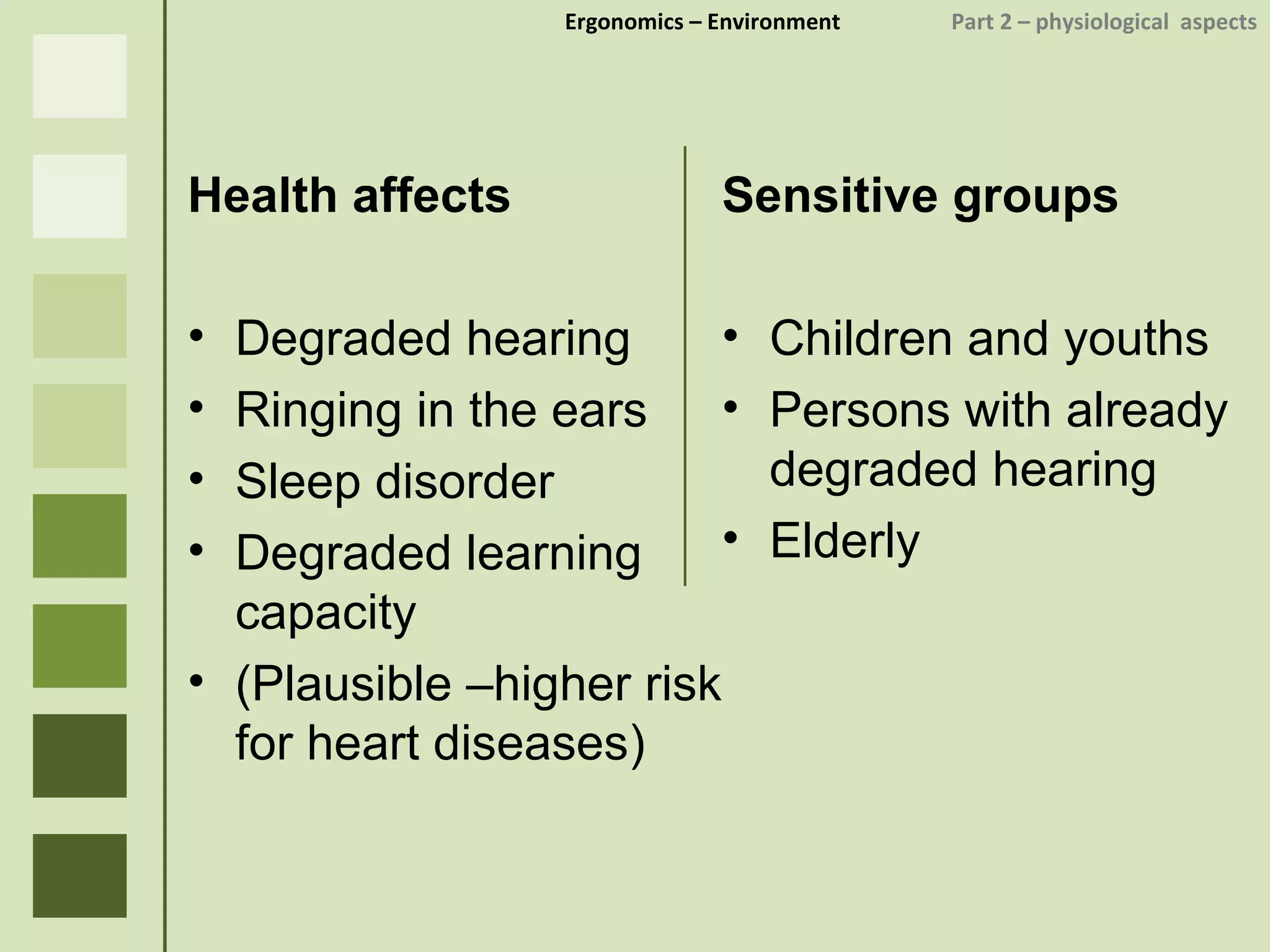 Ergonomics – Environment

Part 2 – physiological aspects

Health affects

• Degraded hearing
• Ringing in the ears
• Sleep disorder
• Degraded learning capacity
• (Plausible –higher risk for heart diseases)

Sensitive groups

• Children and youths
• Persons with already degraded hearing
• Elderly